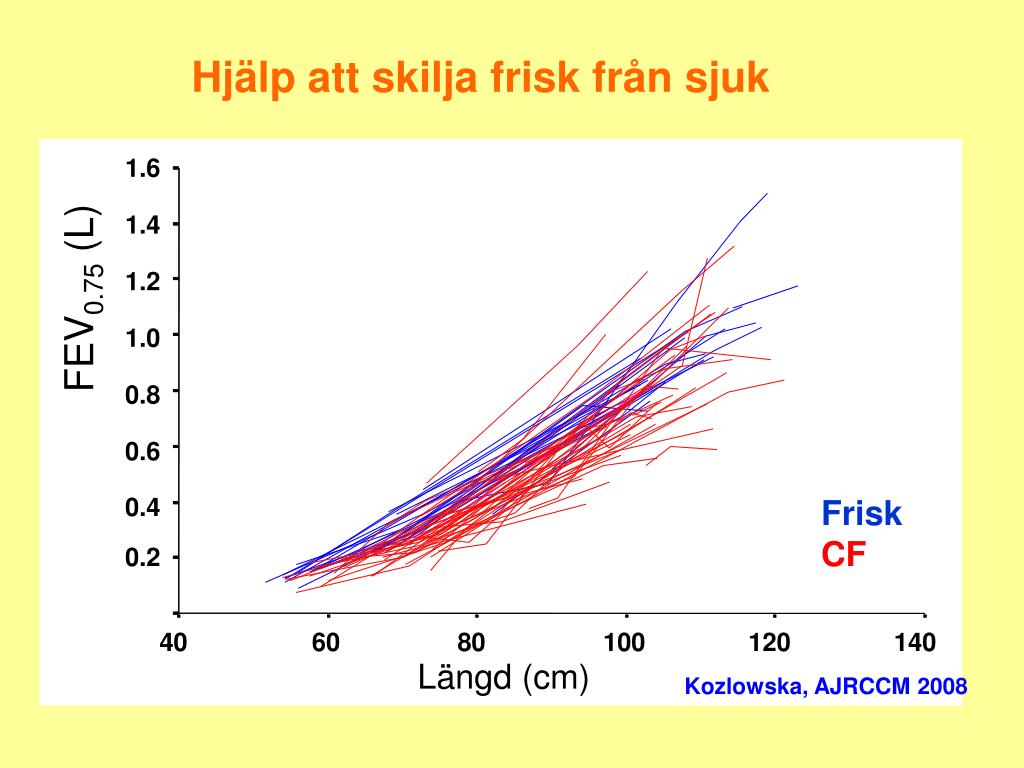 Hjälp att skilja frisk från sjuk

$FEV_{0.75}$ (L)

1.6
1.4
1.2
1.0
0.8
0.6
0.4
0.2

40
60
80
100
120
140

Längd (cm)

Frisk
CF

Kozlowska, AJRCCM 2008